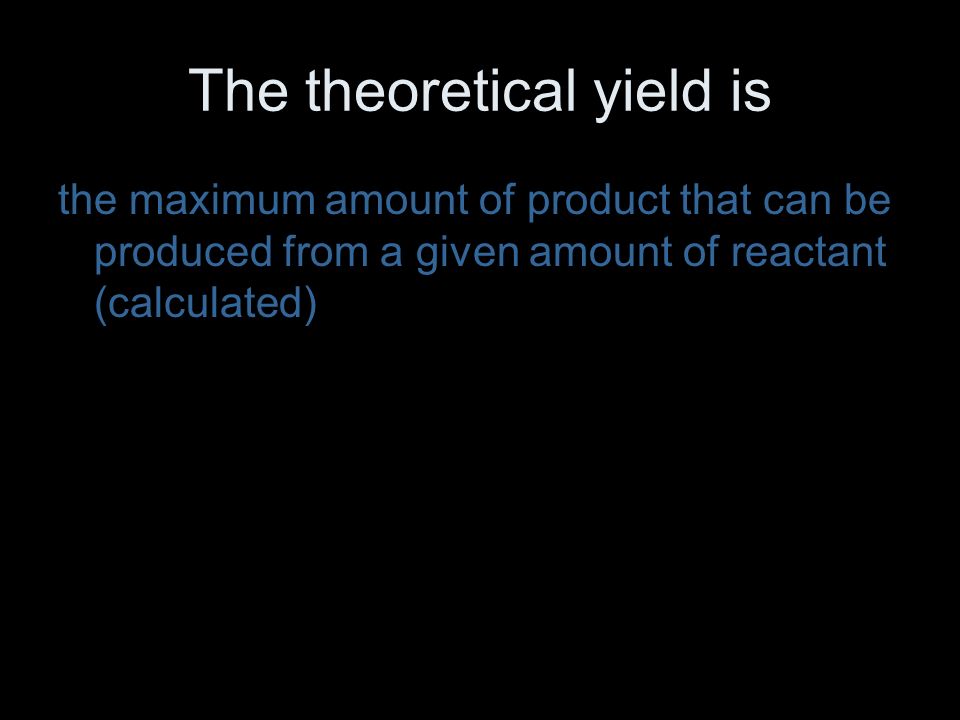 The theoretical yield is

the maximum amount of product that can be produced from a given amount of reactant (calculated)